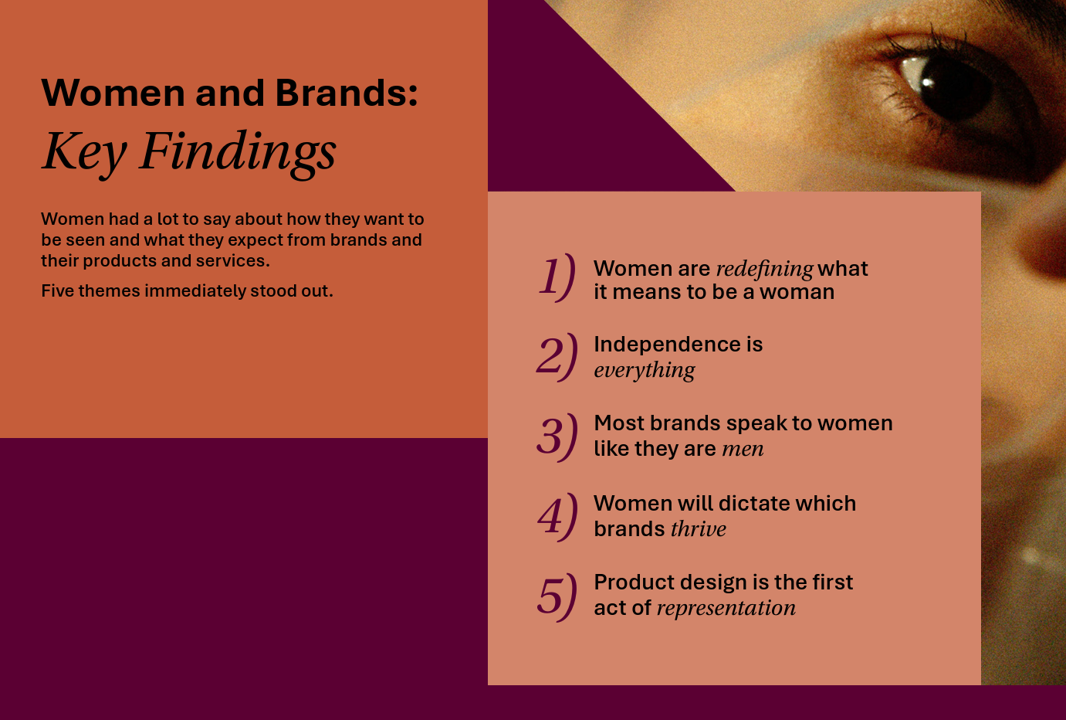 Women and Brands:
Key Findings

Women had a lot to say about how they want to be seen and what they expect from brands and their products and services.

Five themes immediately stood out.

1) Women are redefining what it means to be a woman

2) Independence is everything

3) Most brands speak to women like they are men

4) Women will dictate which brands thrive

5) Product design is the first act of representation